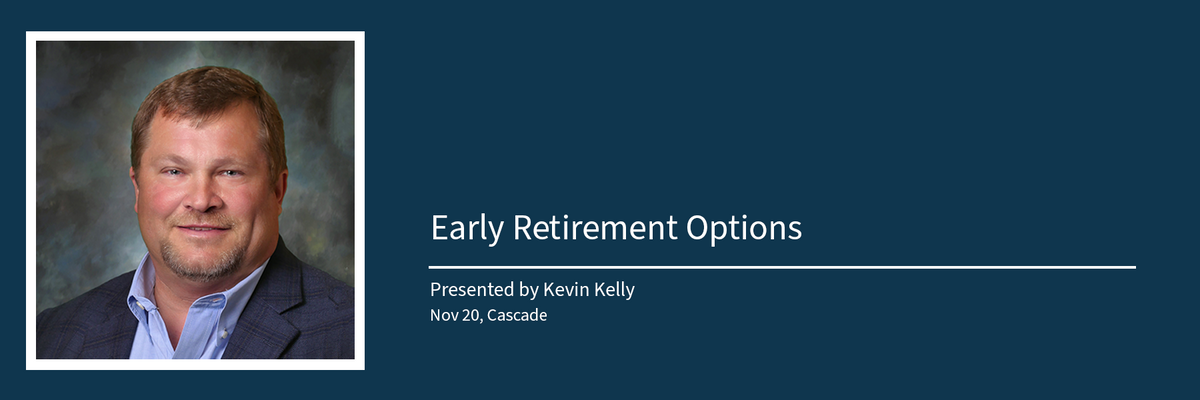 Early Retirement Options

Presented by Kevin Kelly
Nov 20, Cascade